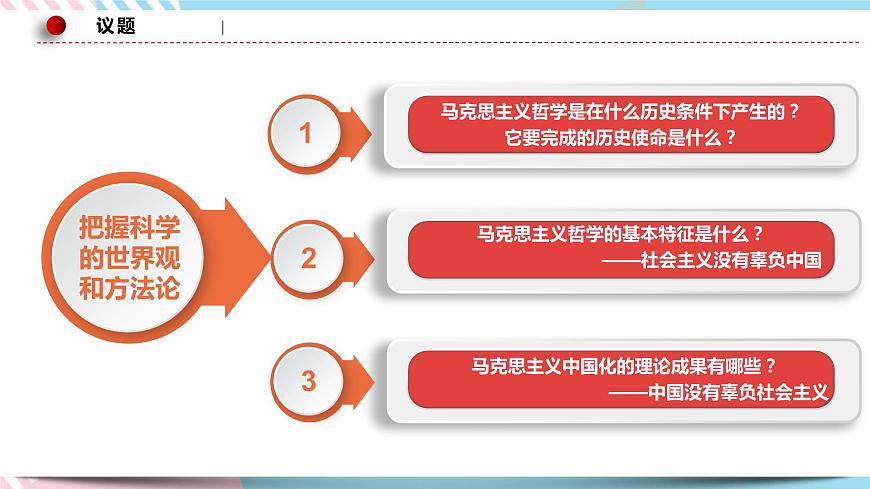 议题

把握科学的世界观和方法论

1
马克思主义哲学是在什么历史条件下产生的？
它要完成的历史使命是什么？

2
马克思主义哲学的基本特征是什么？
——社会主义没有辜负中国

3
马克思主义中国化的理论成果有哪些？
——中国没有辜负社会主义